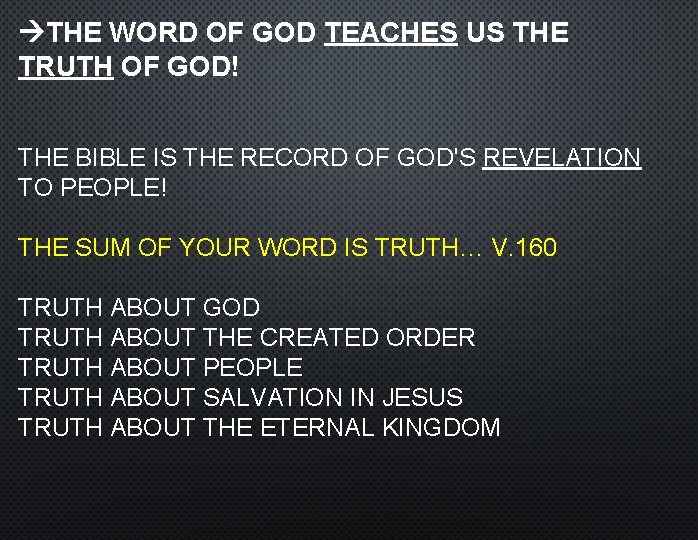 →THE WORD OF GOD TEACHES US THE TRUTH OF GOD!

THE BIBLE IS THE RECORD OF GOD'S REVELATION TO PEOPLE!

THE SUM OF YOUR WORD IS TRUTH… V.160

TRUTH ABOUT GOD
TRUTH ABOUT THE CREATED ORDER
TRUTH ABOUT PEOPLE
TRUTH ABOUT SALVATION IN JESUS
TRUTH ABOUT THE ETERNAL KINGDOM